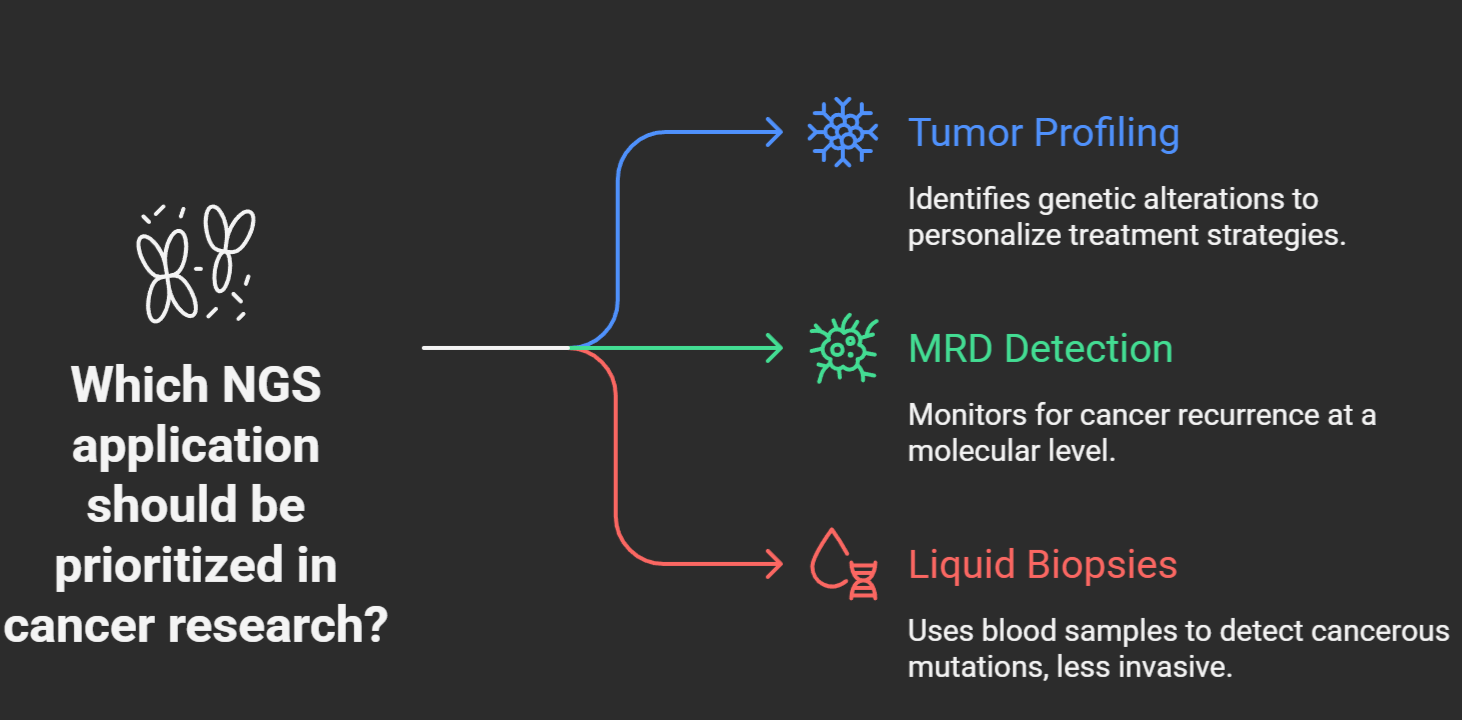 Which NGS application should be prioritized in cancer research?

Tumor Profiling

Identifies genetic alterations to personalize treatment strategies.

MRD Detection

Monitors for cancer recurrence at a molecular level.

Liquid Biopsies

Uses blood samples to detect cancerous mutations, less invasive.